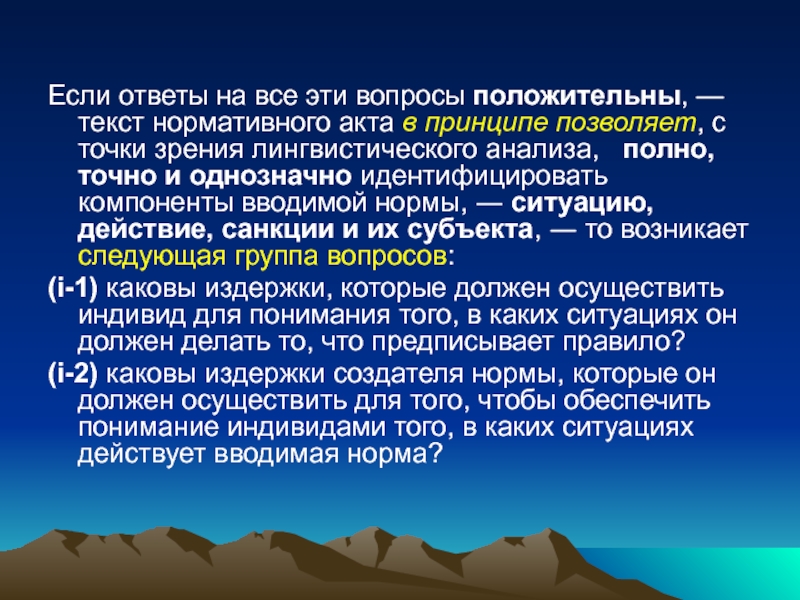 Если ответы на все эти вопросы положительны, — текст нормативного акта в принципе позволяет, с точки зрения лингвистического анализа, полно, точно и однозначно идентифицировать компоненты вводимой нормы, — ситуацию, действие, санкции и их субъекта, — то возникает следующая группа вопросов:

(i-1) каковы издержки, которые должен осуществить индивид для понимания того, в каких ситуациях он должен делать то, что предписывает правило?

(i-2) каковы издержки создателя нормы, которые он должен осуществить для того, чтобы обеспечить понимание индивидами того, в каких ситуациях действует вводимая норма?